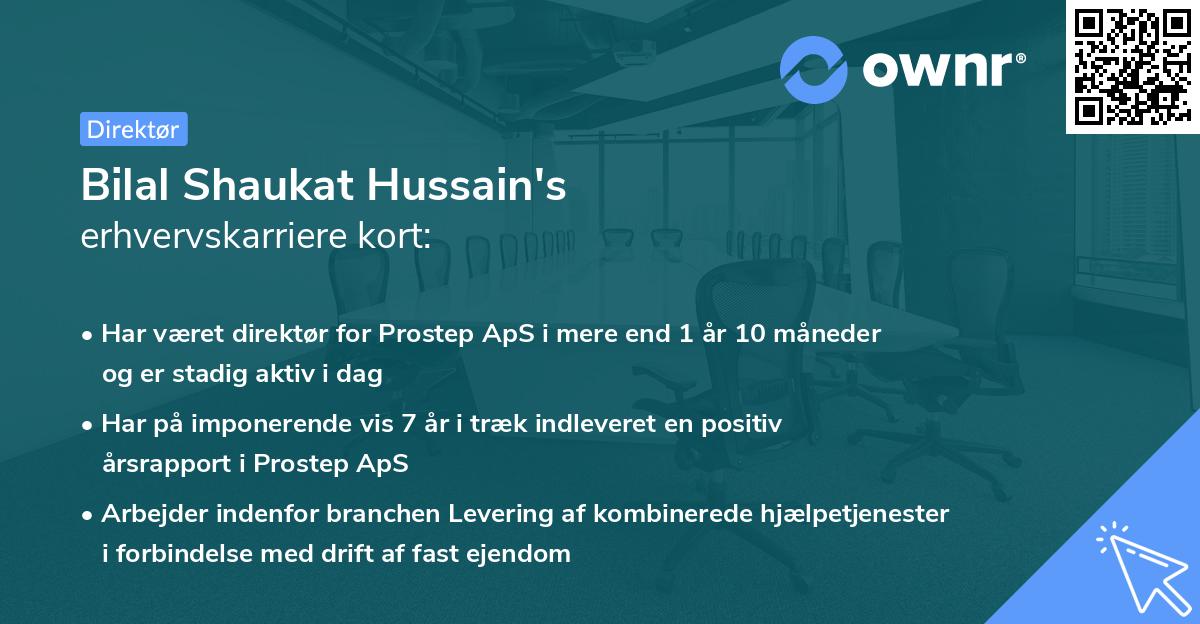 ownr®

Direktør

Bilal Shaukat Hussain's
erhvervskarriere kort:

• Har været direktør for Prostep ApS i mere end 1 år 10 måneder og er stadig aktiv i dag

• Har på imponerende vis 7 år i træk indleveret en positiv årsrapport i Prostep ApS

• Arbejder indenfor branchen Levering af kombinerede hjælpetjenester i forbindelse med drift af fast ejendom